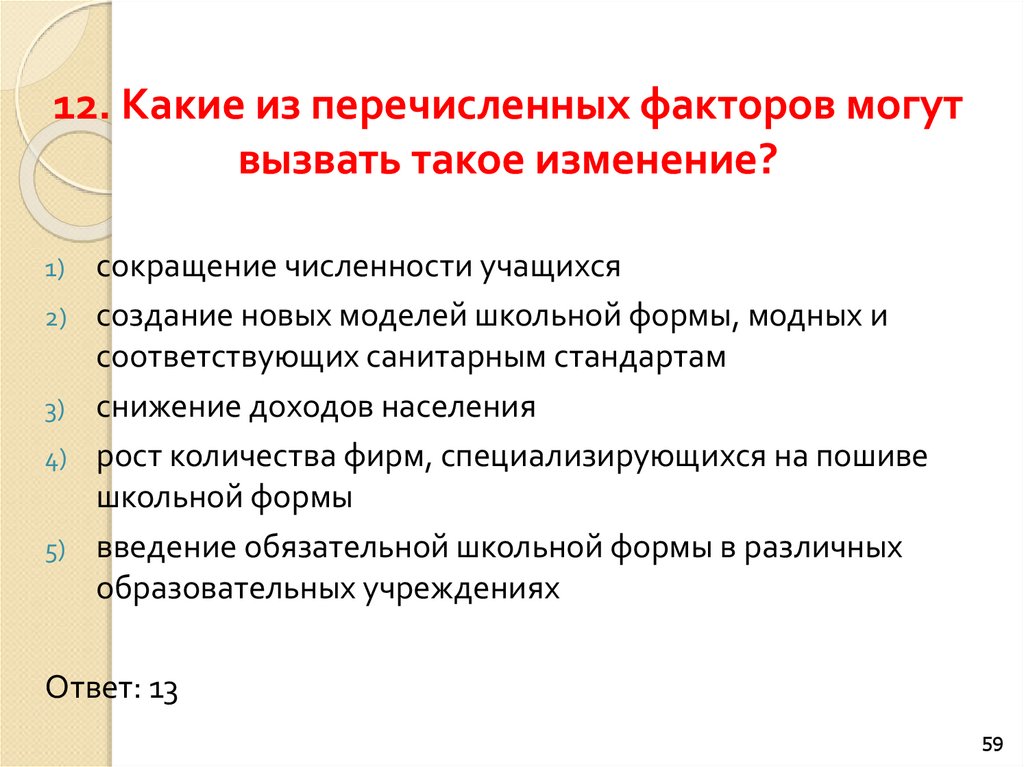 12. Какие из перечисленных факторов могут вызвать такое изменение?

1) сокращение численности учащихся
2) создание новых моделей школьной формы, модных и соответствующих санитарным стандартам
3) снижение доходов населения
4) рост количества фирм, специализирующихся на пошиве школьной формы
5) введение обязательной школьной формы в различных образовательных учреждениях

Ответ: 13

59